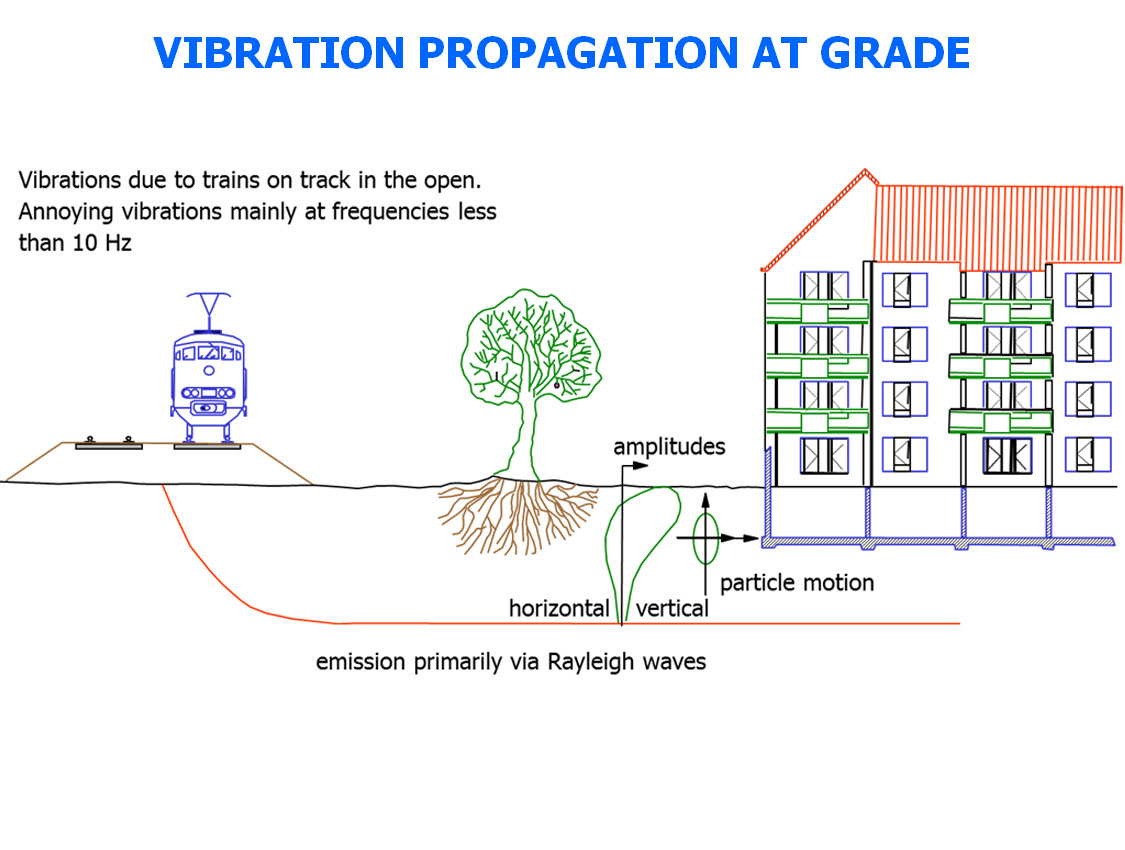 VIBRATION PROPAGATION AT GRADE

Vibrations due to trains on track in the open. Annoying vibrations mainly at frequencies less than 10 Hz

amplitudes

particle motion

horizontal vertical

emission primarily via Rayleigh waves